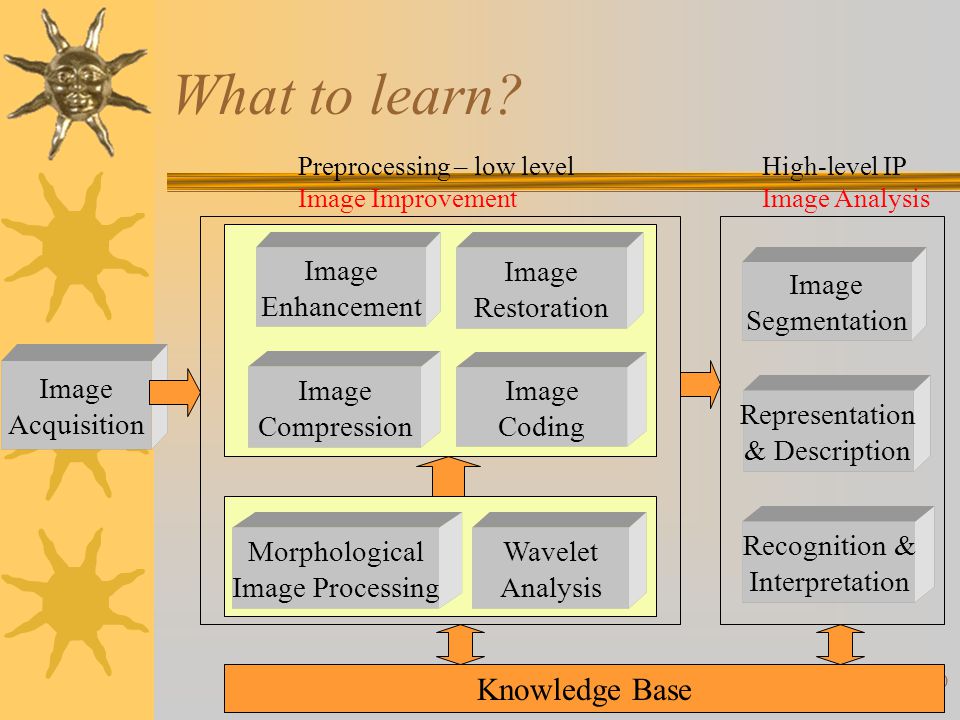 What to learn?

Preprocessing – low level
Image Improvement

High-level IP
Image Analysis

Image Acquisition

Image Enhancement

Image Restoration

Image Compression

Image Coding

Morphological Image Processing

Wavelet Analysis

Image Segmentation

Representation & Description

Recognition & Interpretation

Knowledge Base